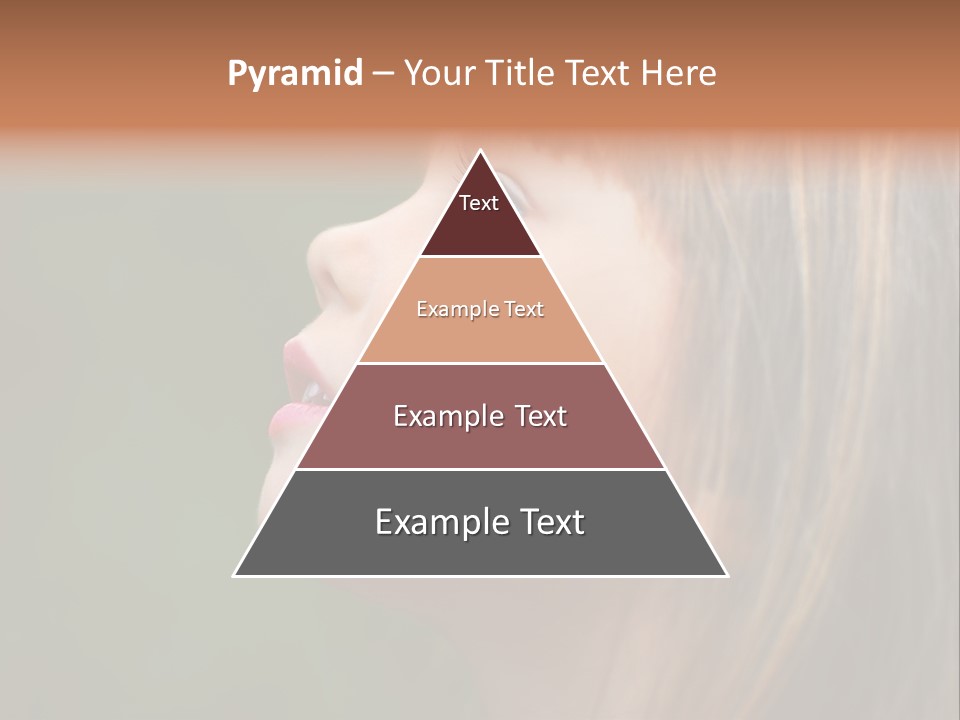 Pyramid – Your Title Text Here

Text

Example Text

Example Text

Example Text